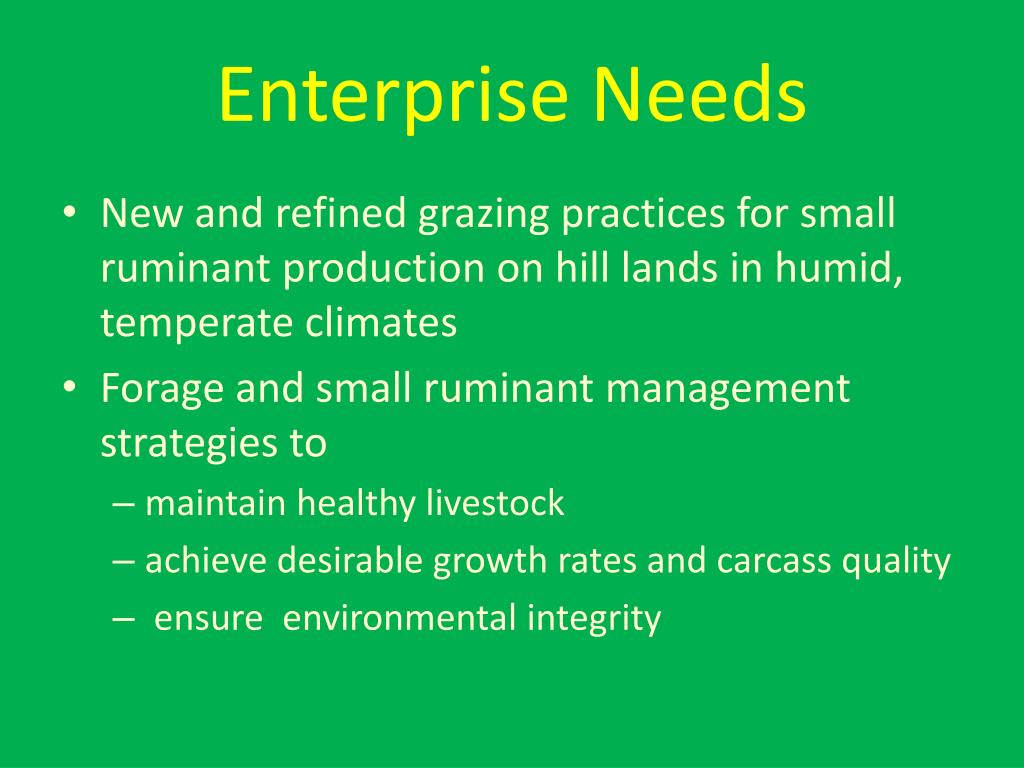 Enterprise Needs

• New and refined grazing practices for small ruminant production on hill lands in humid, temperate climates
• Forage and small ruminant management strategies to
– maintain healthy livestock
– achieve desirable growth rates and carcass quality
– ensure environmental integrity